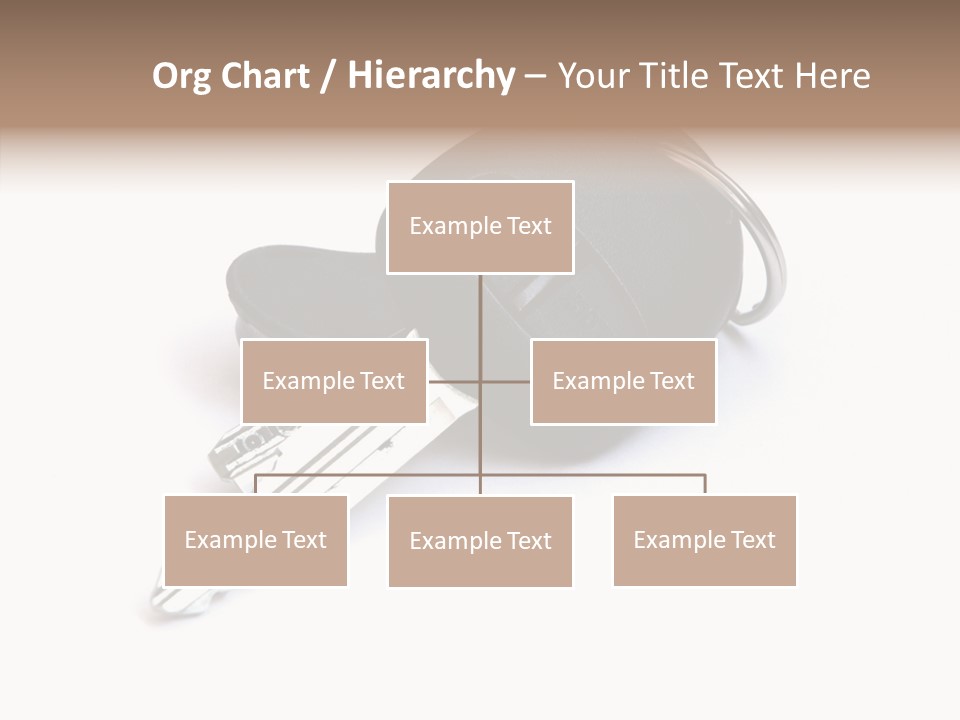 Org Chart / Hierarchy – Your Title Text Here

Example Text

Example Text

Example Text

Example Text

Example Text

Example Text